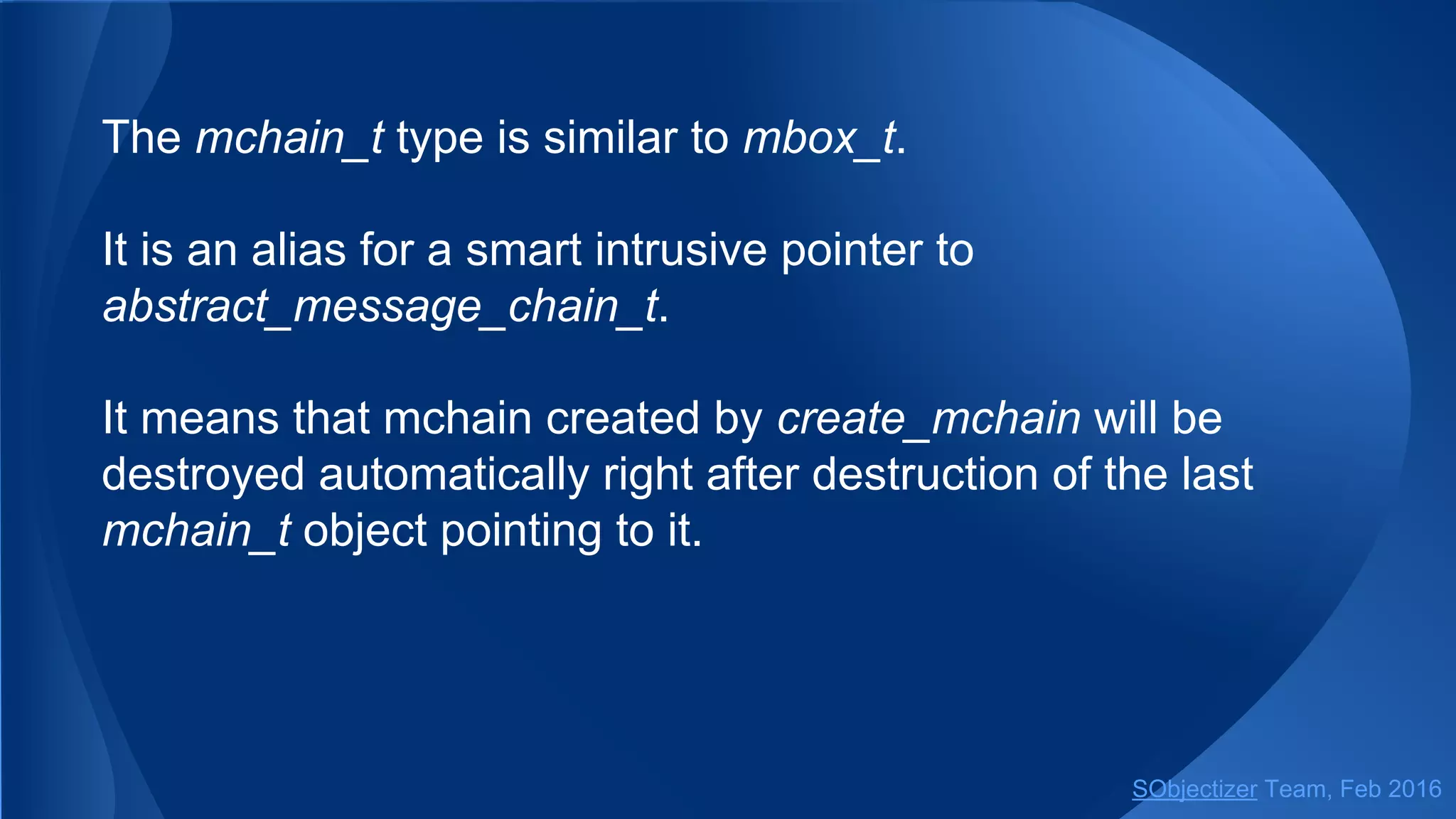 The mchain_t type is similar to mbox_t.

It is an alias for a smart intrusive pointer to abstract_message_chain_t.

It means that mchain created by create_mchain will be destroyed automatically right after destruction of the last mchain_t object pointing to it.

SObjectizer Team, Feb 2016